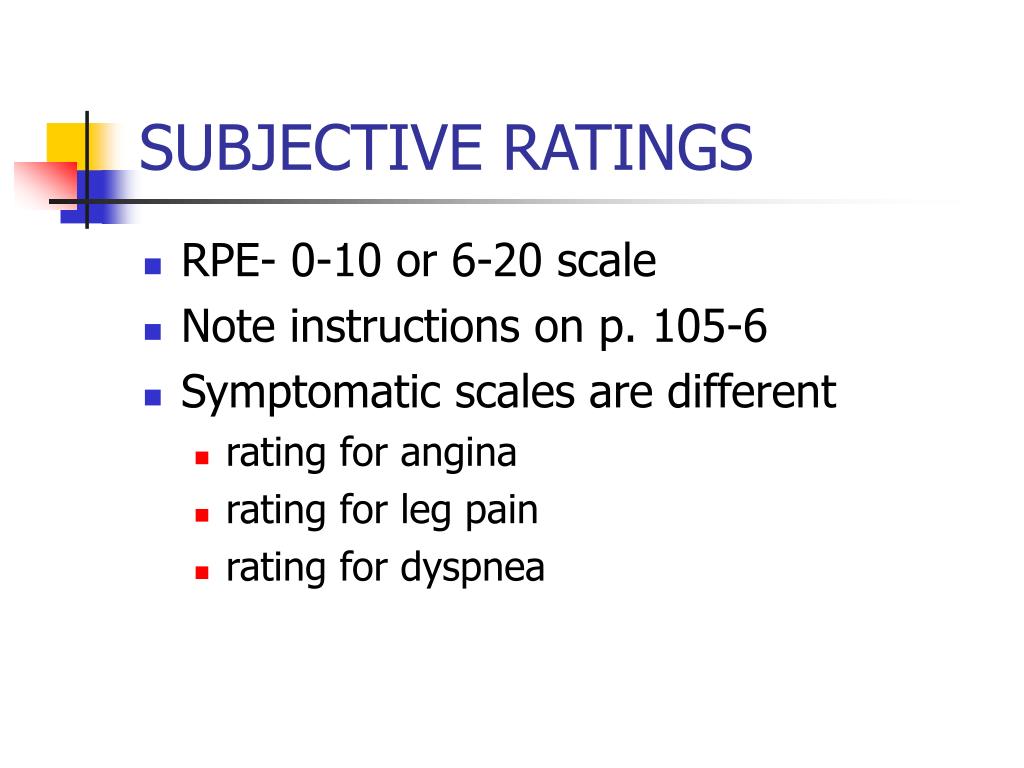 SUBJECTIVE RATINGS

- RPE- 0-10 or 6-20 scale
- Note instructions on p. 105-6
- Symptomatic scales are different
  - rating for angina
  - rating for leg pain
  - rating for dyspnea